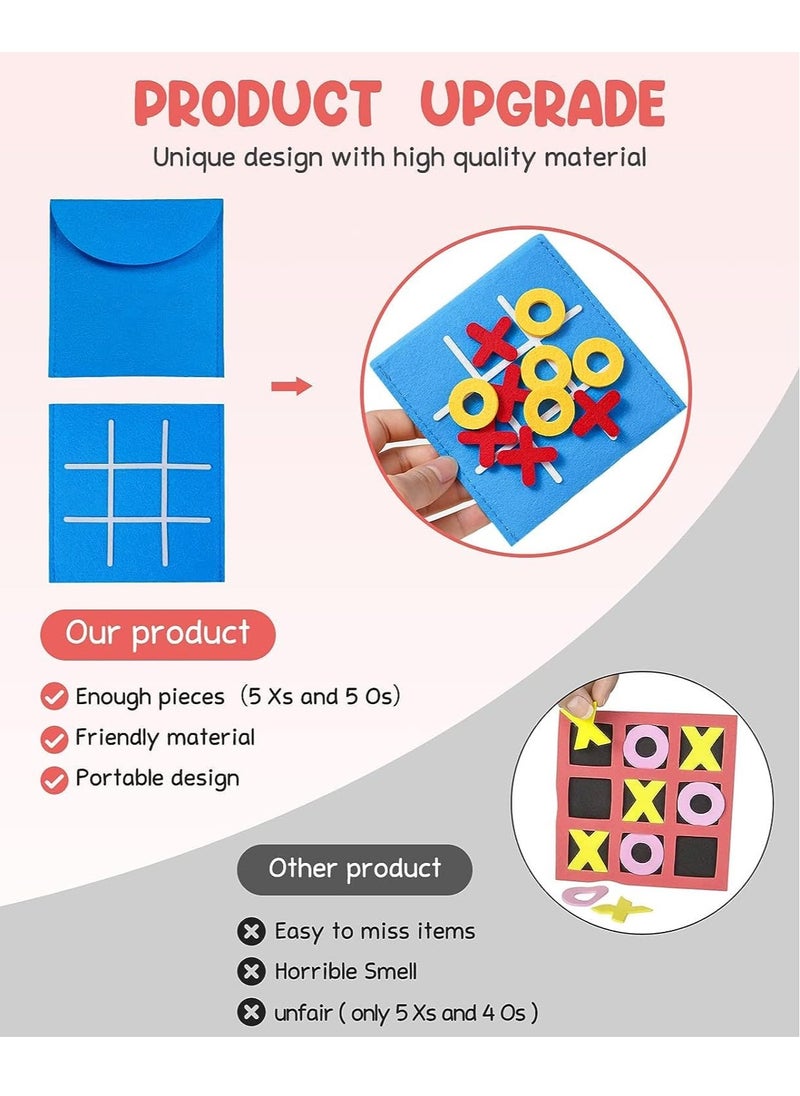 PRODUCT UPGRADE

Unique design with high quality material

Our product

Enough pieces（5 Xs and 5 Os）

Friendly material

Portable design

Other product

Easy to miss items

Horrible Smell

unfair ( only 5 Xs and 4 Os )